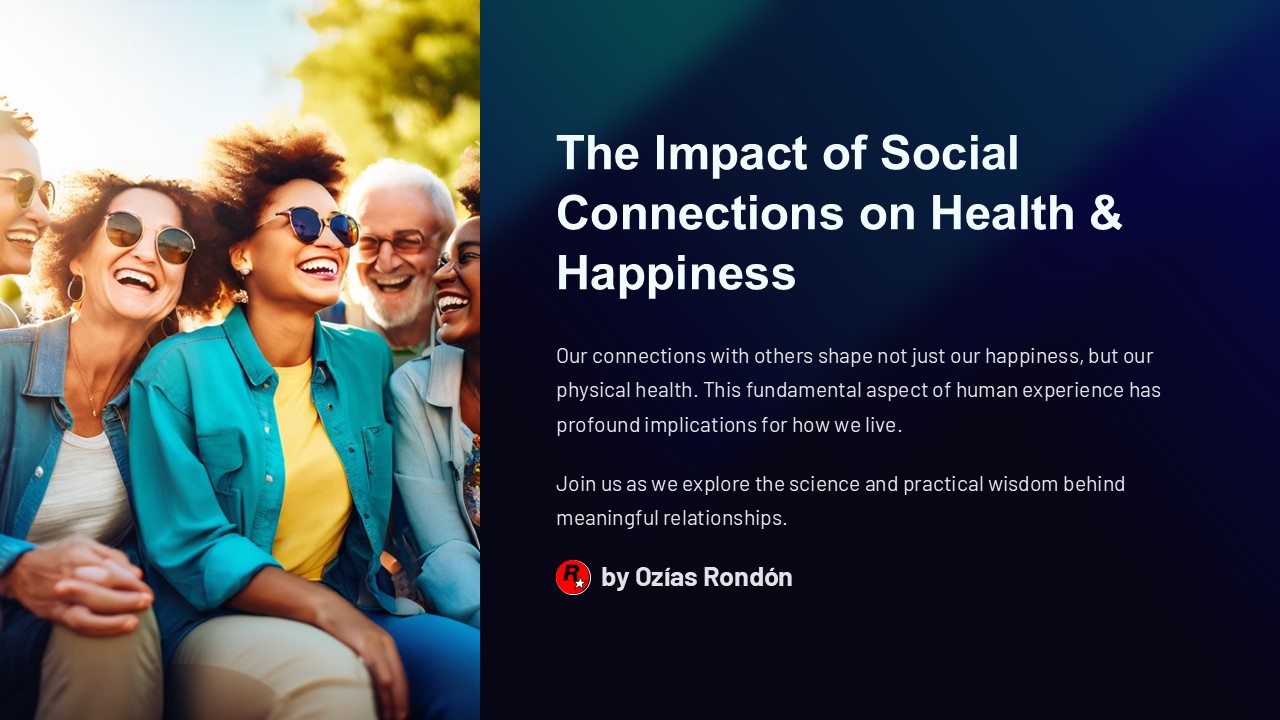 The Impact of Social Connections on Health & Happiness

Our connections with others shape not just our happiness, but our physical health. This fundamental aspect of human experience has profound implications for how we live.

Join us as we explore the science and practical wisdom behind meaningful relationships.

R by Ozías Rondón